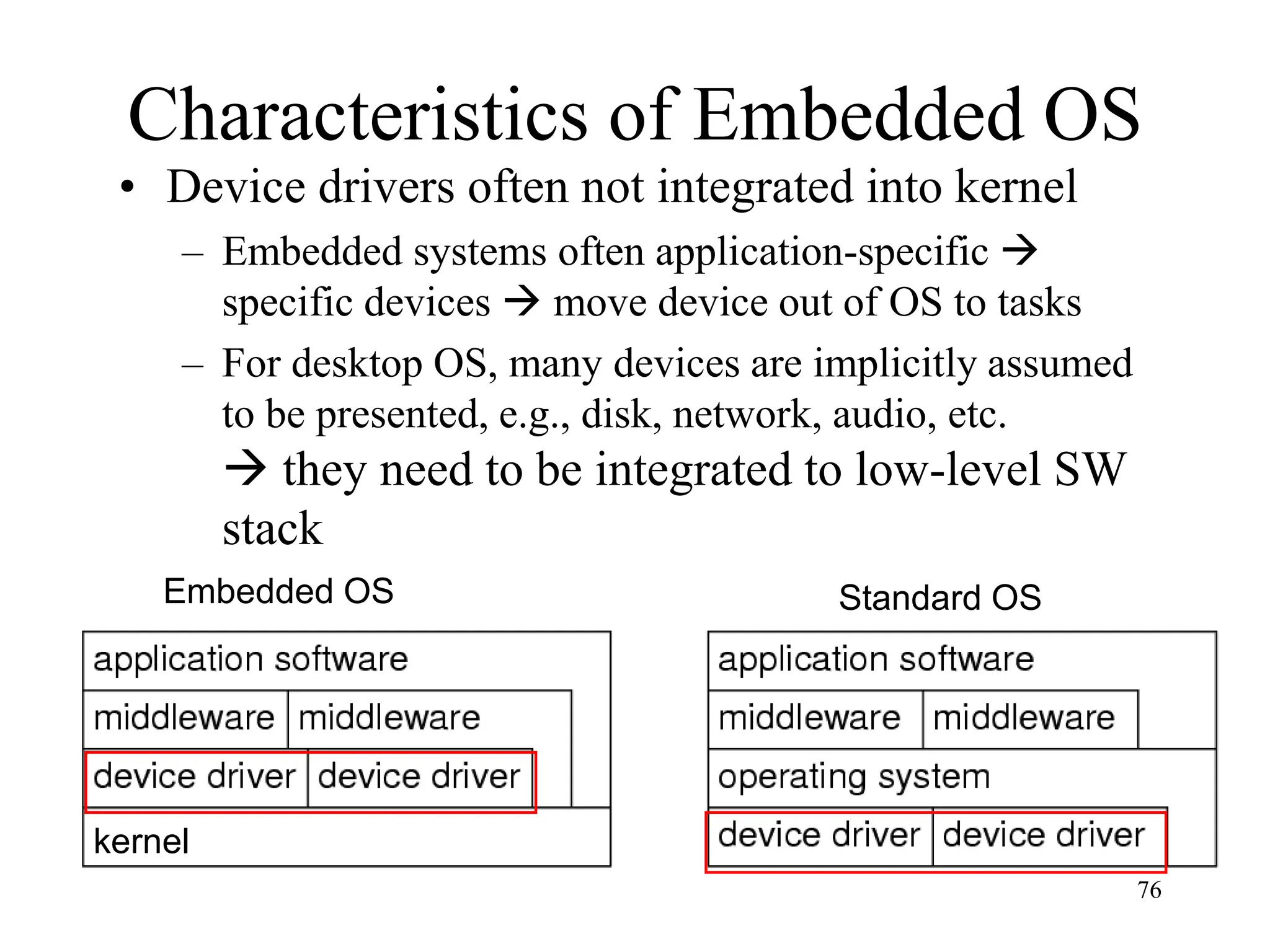 Characteristics of Embedded OS

• Device drivers often not integrated into kernel

– Embedded systems often application-specific → specific devices → move device out of OS to tasks

– For desktop OS, many devices are implicitly assumed to be presented, e.g., disk, network, audio, etc. → they need to be integrated to low-level SW stack

Embedded OS

application software
middleware middleware
device driver device driver
kernel

Standard OS

application software
middleware middleware
operating system
device driver device driver

76